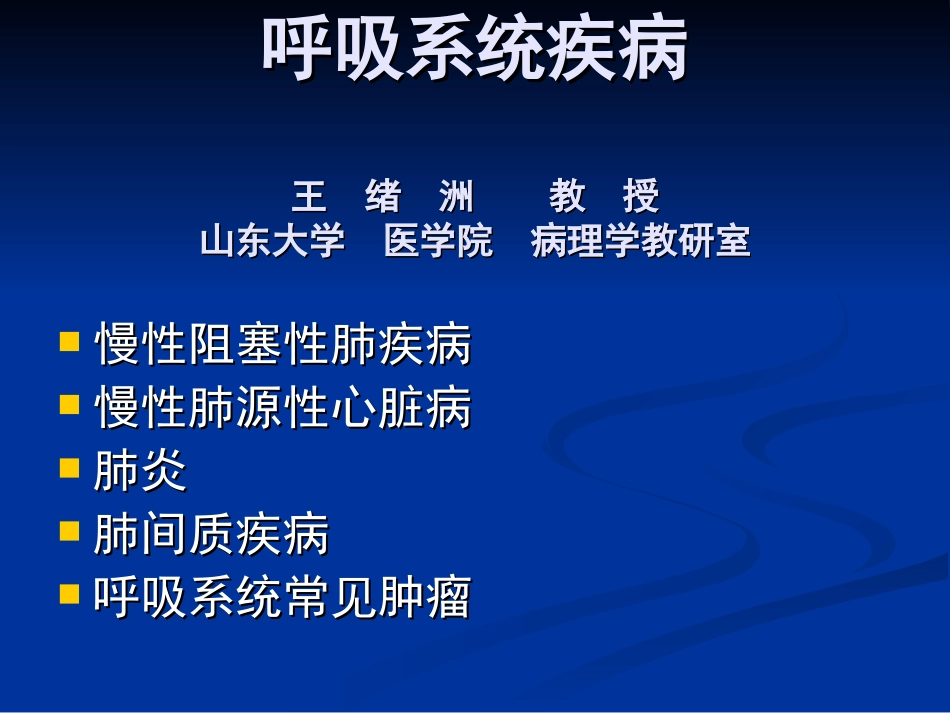 呼吸系统疾病

王 绪 洲 教 授
山东大学 医学院 病理学教研室

- 慢性阻塞性肺疾病
- 慢性肺源性心脏病
- 肺炎
- 肺间质疾病
- 呼吸系统常见肿瘤